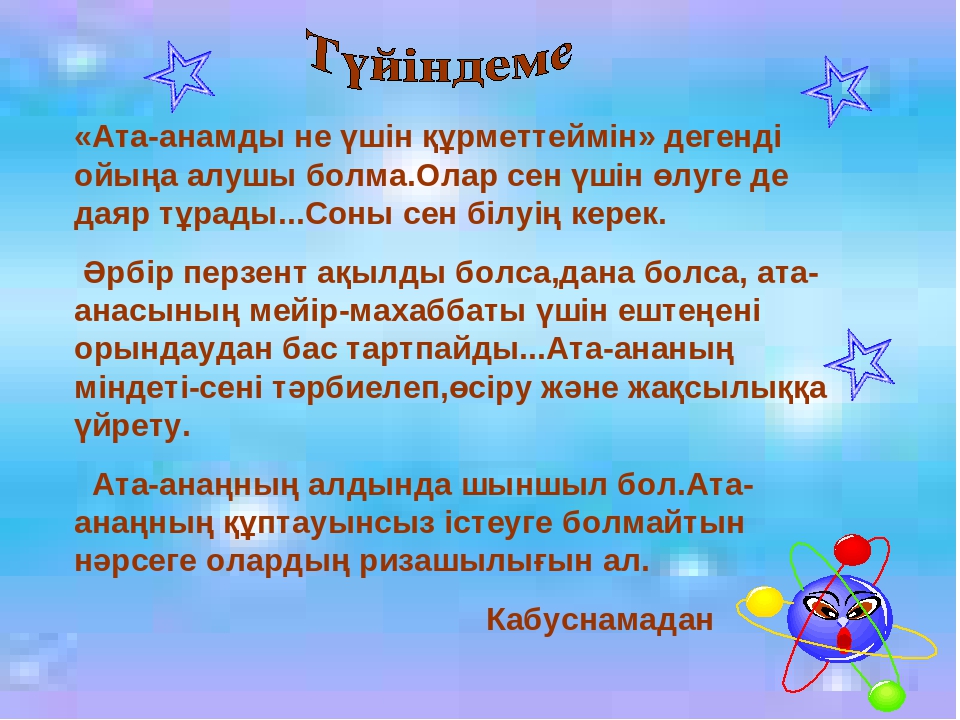 Түйіндеме

«Ата-анамды не үшін құрметтеймін» дегенді ойыңа алушы болма.Олар сен үшін өлуге де даяр тұрады...Соны сен білуің керек.

Әрбір перзент ақылды болса,дана болса, ата-анасының мейір-махаббаты үшін ештеңені орындаудан бас тартпайды...Ата-ананың міндеті-сені тәрбиелеп,өсіру және жақсылыққа үйрету.

Ата-анаңның алдында шыншыл бол.Ата-анаңның құптауынсыз істеуге болмайтын нәрсеге олардың ризашылығын ал.

Кабуснамадан